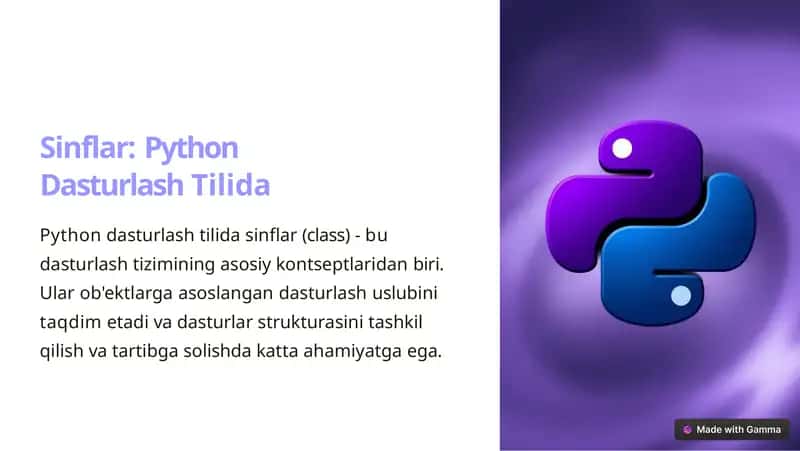 Sinflar: Python Dasturlash Tilida

Python dasturlash tilida sinflar (class) - bu dasturlash tizimining asosiy kontseptlaridan biri. Ular ob'ektlarga asoslangan dasturlash uslubini taqdim etadi va dasturlar strukturasini tashkil qilish va tartibga solishda katta ahamiyatga ega.

Made with Gamma